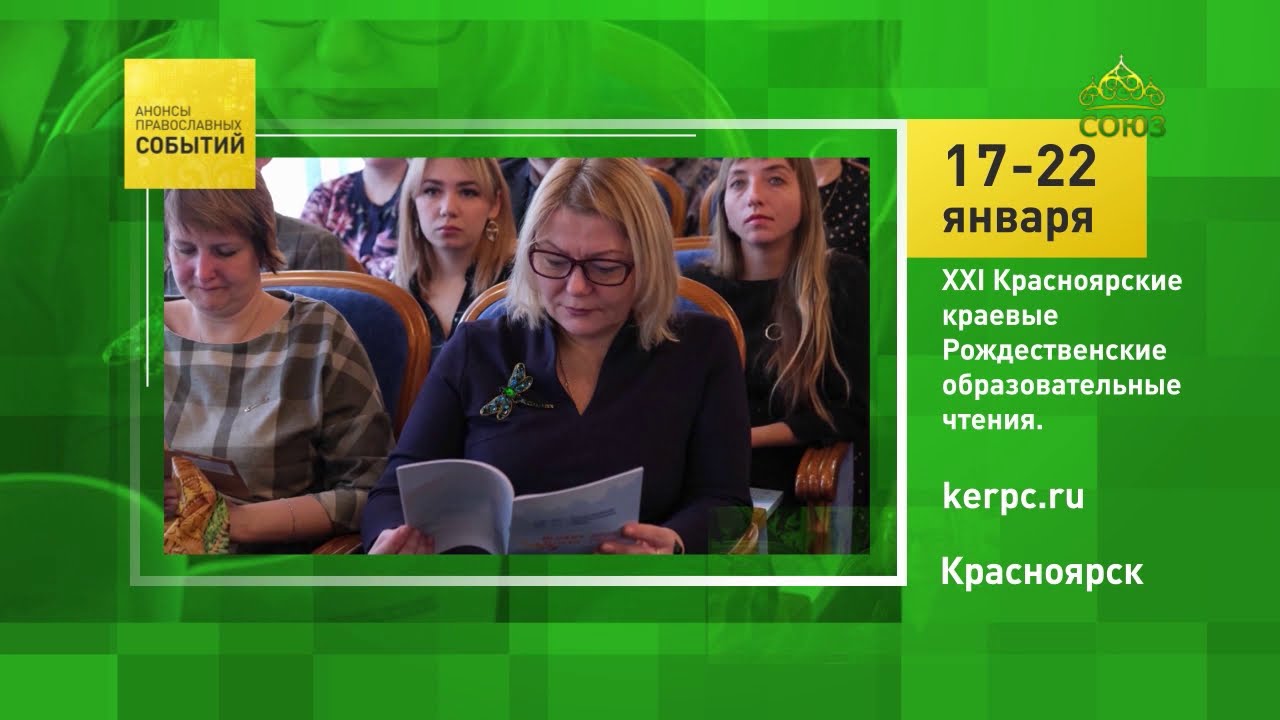 АНОНСЫ ПРАВОСЛАВНЫХ СОБЫТИЙ

СОЮЗ

17-22 января

XXI Красноярские краевые Рождественские образовательные чтения.

kerpc.ru

Красноярск